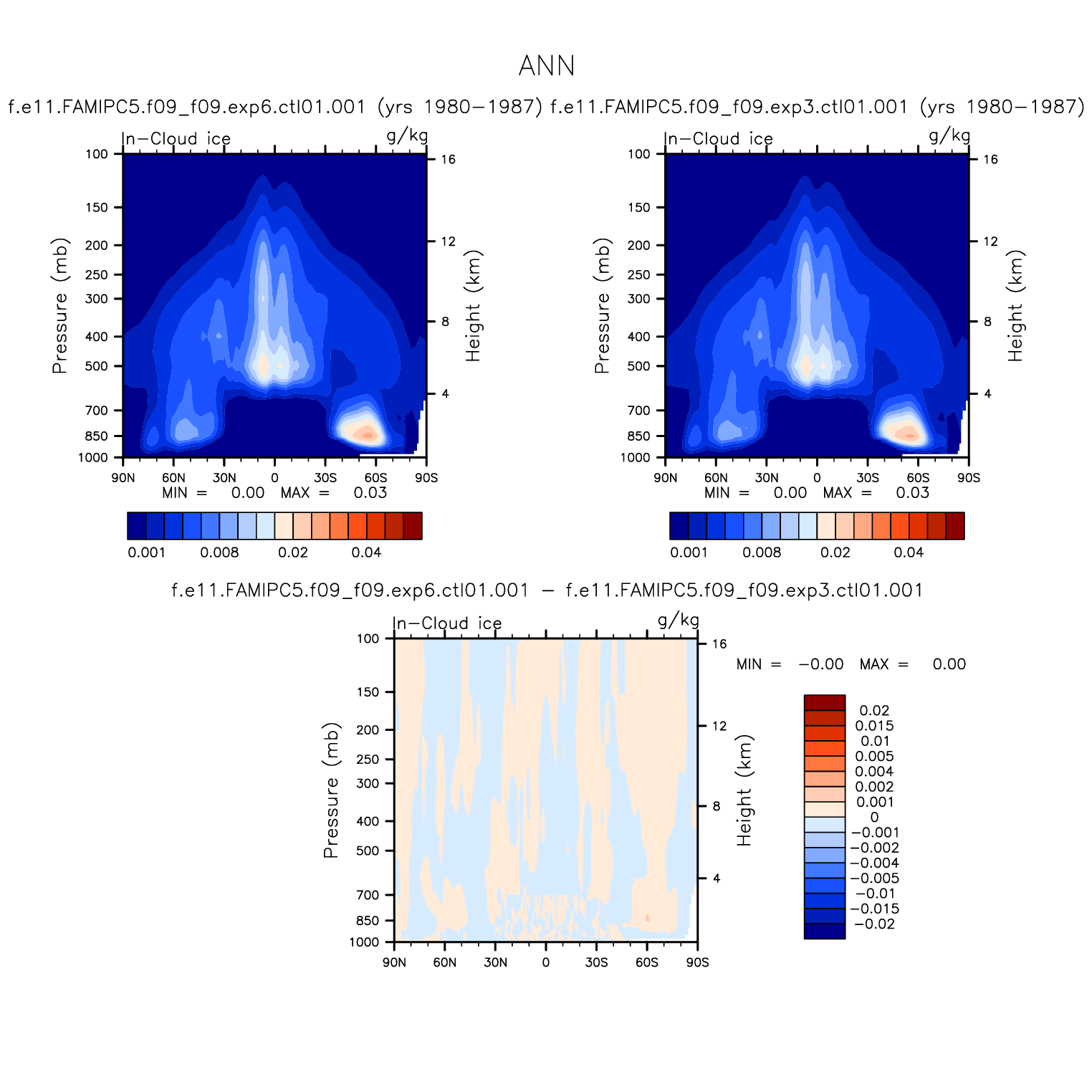 ANN

f.e11.FAMIPC5.f09_f09.exp6.ctl01.001 (yrs 1980−1987)

In−Cloud ice

g/kg

Pressure (mb)

100
150
200
250
300
400
500
700
850
1000

Height (km)

16
12
8
4

90N 60N 30N 0 30S 60S 90S

MIN = 0.00 MAX = 0.03

0.001 0.008 0.02 0.04

f.e11.FAMIPC5.f09_f09.exp3.ctl01.001 (yrs 1980−1987)

In−Cloud ice

g/kg

Pressure (mb)

100
150
200
250
300
400
500
700
850
1000

Height (km)

16
12
8
4

90N 60N 30N 0 30S 60S 90S

MIN = 0.00 MAX = 0.03

0.001 0.008 0.02 0.04

f.e11.FAMIPC5.f09_f09.exp6.ctl01.001 − f.e11.FAMIPC5.f09_f09.exp3.ctl01.001

In−Cloud ice

g/kg

Pressure (mb)

100
150
200
250
300
400
500
700
850
1000

Height (km)

16
12
8
4

90N 60N 30N 0 30S 60S 90S

MIN = −0.00 MAX = 0.00

0.02
0.015
0.01
0.005
0.004
0.002
0.001
0
−0.001
−0.002
−0.004
−0.005
−0.01
−0.015
−0.02